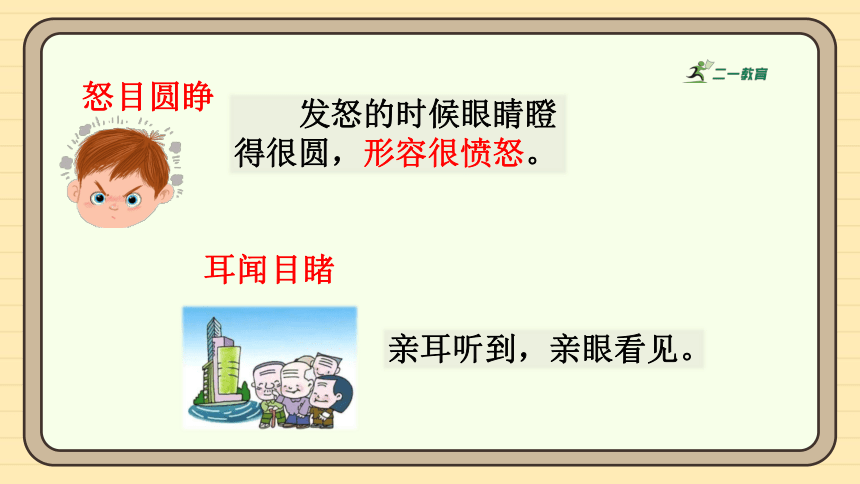 二一教育

怒目圆睁

发怒的时候眼睛瞪得很圆，形容很愤怒。

耳闻目睹

亲耳听到，亲眼看见。